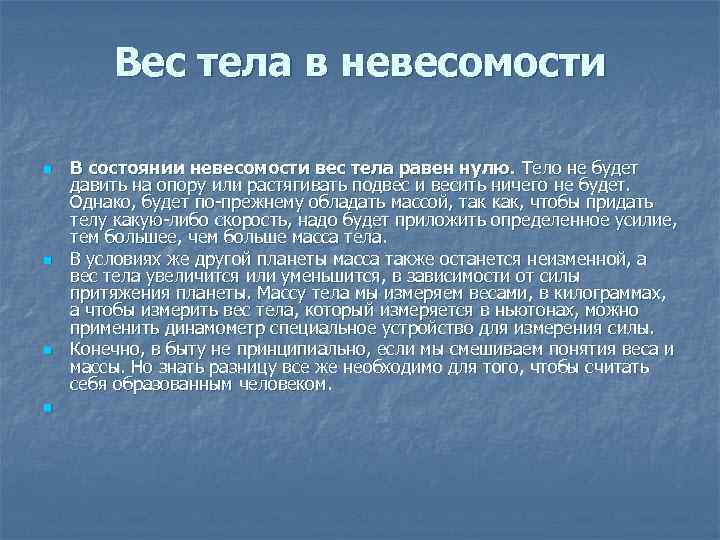 Вес тела в невесомости

В состоянии невесомости вес тела равен нулю. Тело не будет давить на опору или растягивать подвес и весить ничего не будет. Однако, будет по-прежнему обладать массой, так как, чтобы придать телу какую-либо скорость, надо будет приложить определенное усилие, тем большее, чем больше масса тела.

В условиях же другой планеты масса также останется неизменной, а вес тела увеличится или уменьшится, в зависимости от силы притяжения планеты. Массу тела мы измеряем весами, в килограммах, а чтобы измерить вес тела, который измеряется в ньютонах, можно применить динамометр специальное устройство для измерения силы.

Конечно, в быту не принципиально, если мы смешиваем понятия веса и массы. Но знать разницу все же необходимо для того, чтобы считать себя образованным человеком.